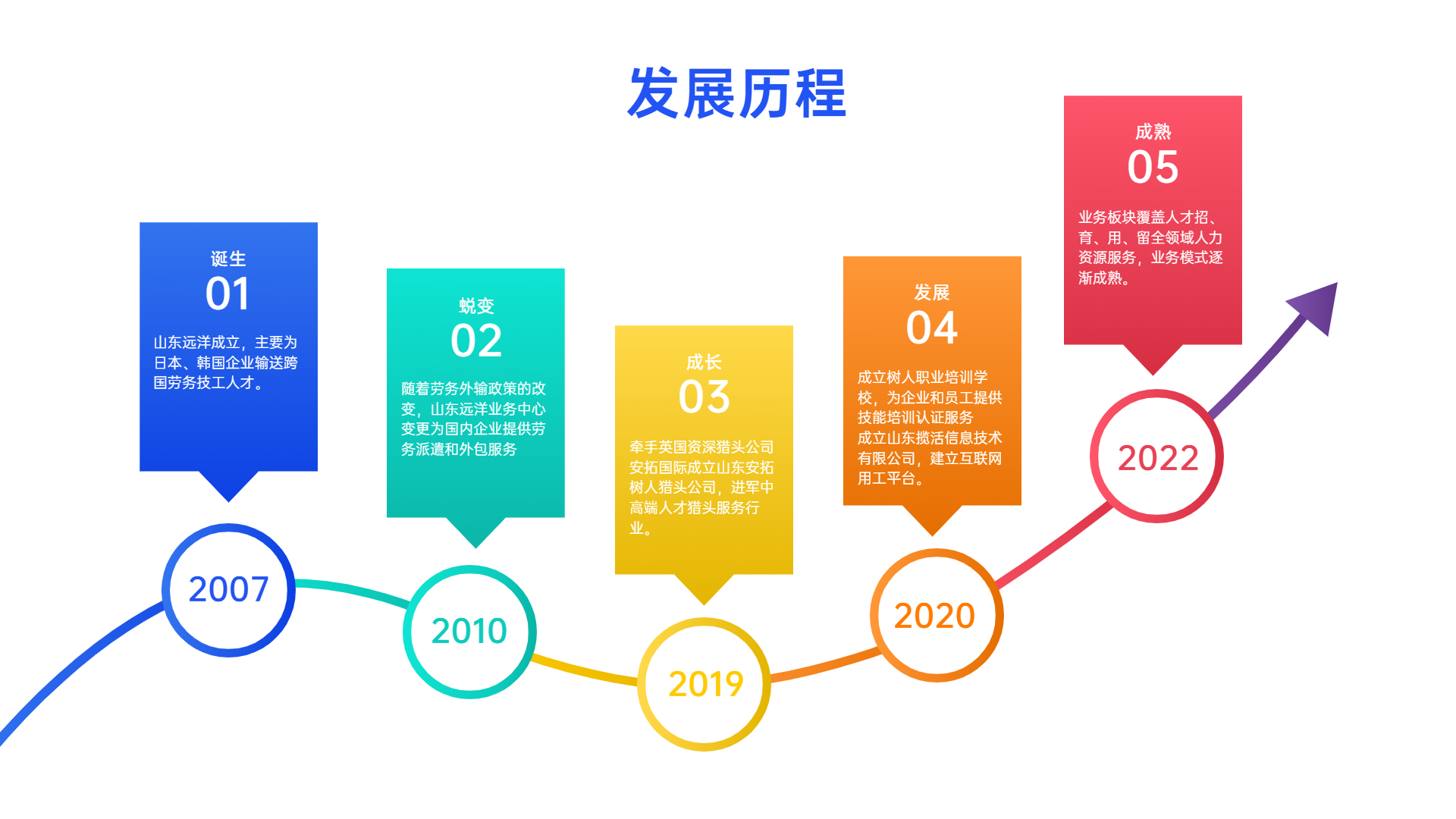 发展历程

诞生
01
山东远洋成立，主要为日本、韩国企业输送跨国劳务技工人才。

2007

蜕变
02
随着劳务外输政策的改变，山东远洋业务中心变更为国内企业提供劳务派遣和外包服务

2010

成长
03
牵手英国资深猎头公司安拓国际成立山东安拓树人猎头公司，进军中高端人才猎头服务行业。

2019

发展
04
成立树人职业培训学校，为企业和员工提供技能培训认证服务
成立山东揽活信息技术有限公司，建立互联网用工平台。

2020

成熟
05
业务板块覆盖人才招、育、用、留全领域人力资源服务，业务模式逐渐成熟。

2022